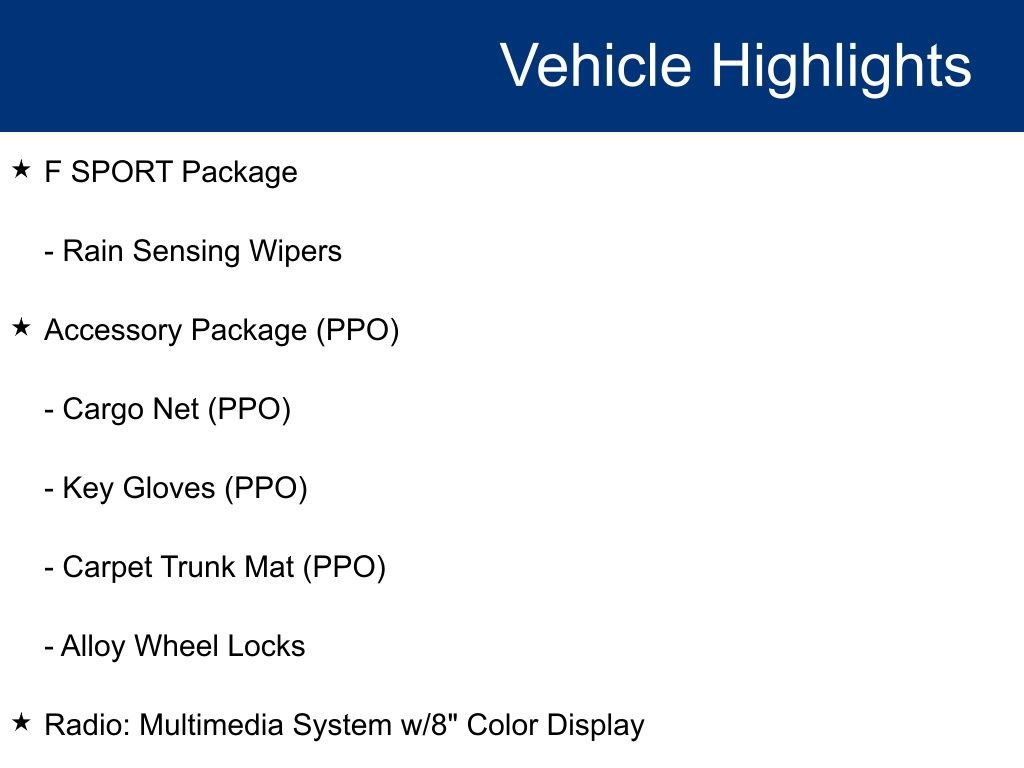 Vehicle Highlights

★ F SPORT Package

- Rain Sensing Wipers

★ Accessory Package (PPO)

- Cargo Net (PPO)

- Key Gloves (PPO)

- Carpet Trunk Mat (PPO)

- Alloy Wheel Locks

★ Radio: Multimedia System w/8" Color Display